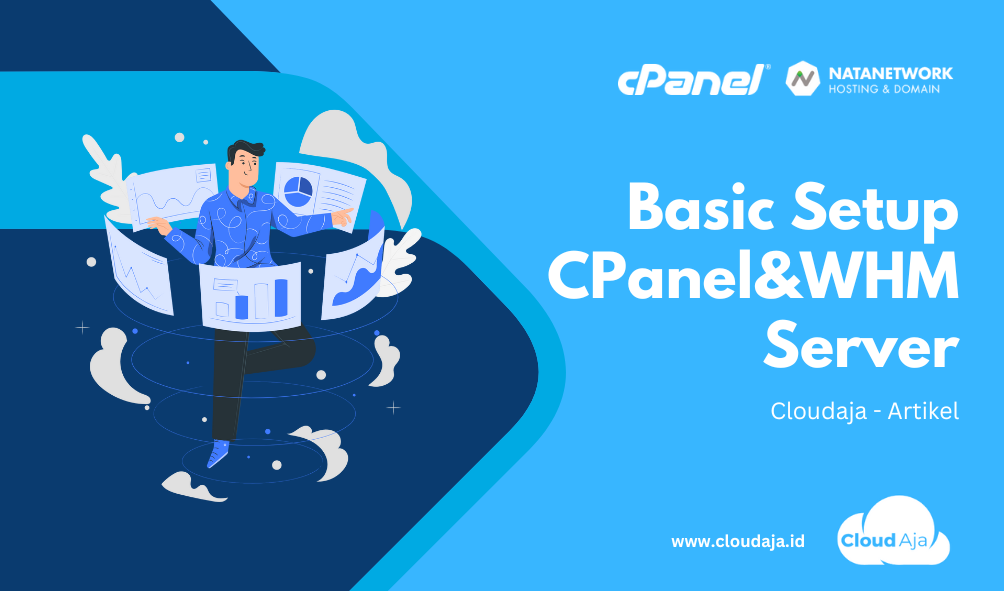 cPanel®

NATANETWORK
HOSTING & DOMAIN

Basic Setup CPanel&WHM Server

Cloudaja - Artikel

www.cloudaja.id

Cloud Aja